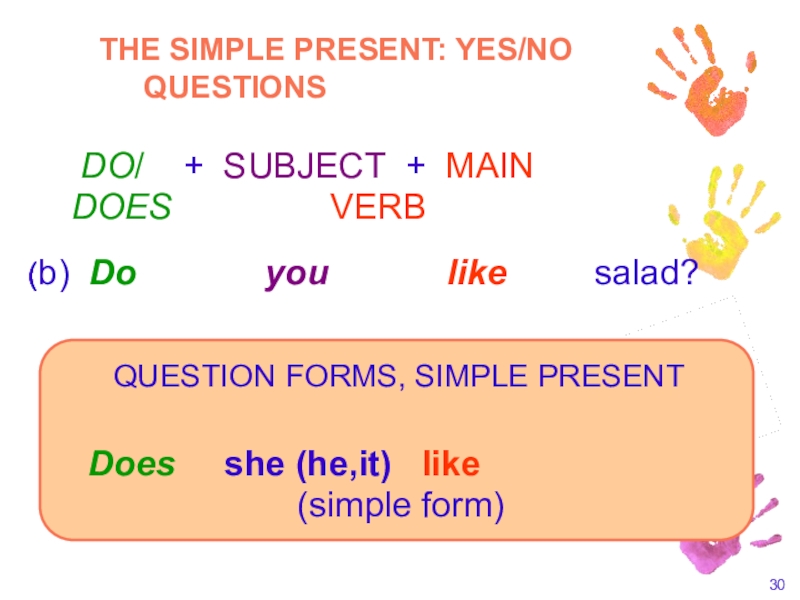 THE SIMPLE PRESENT: YES/NO QUESTIONS

DO/ DOES + SUBJECT + MAIN VERB

(b) Do you like salad?

QUESTION FORMS, SIMPLE PRESENT

Does she (he,it) like (simple form)

30